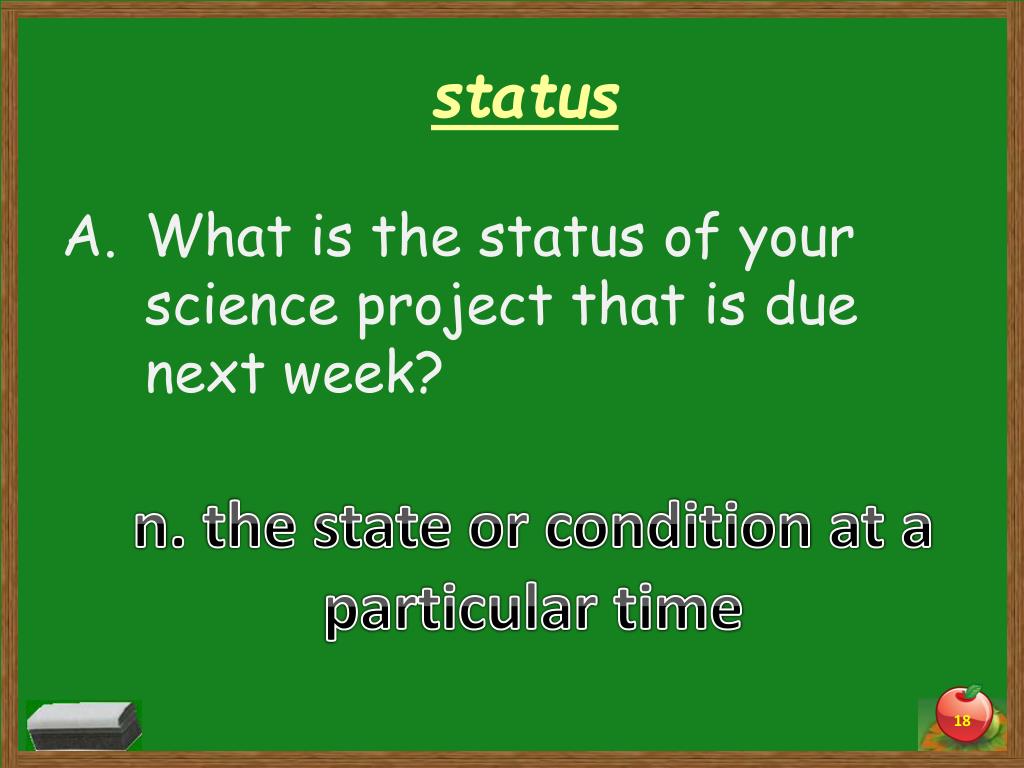 status

A. What is the status of your science project that is due next week?

n. the state or condition at a particular time

18